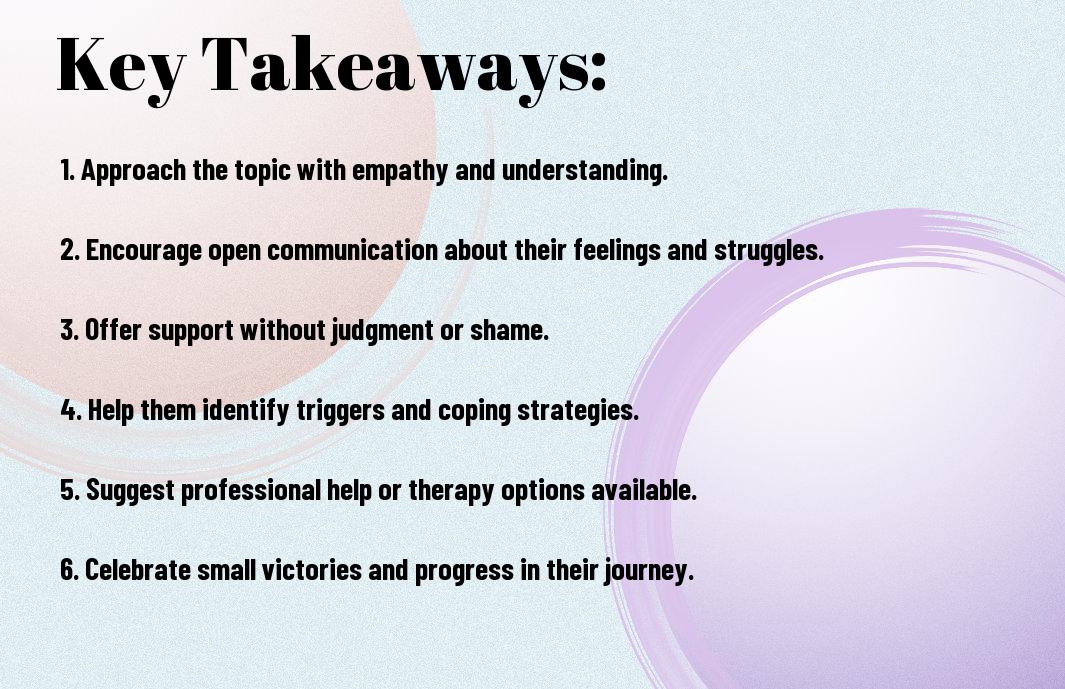 Key Takeaways:

1. Approach the topic with empathy and understanding.

2. Encourage open communication about their feelings and struggles.

3. Offer support without judgment or shame.

4. Help them identify triggers and coping strategies.

5. Suggest professional help or therapy options available.

6. Celebrate small victories and progress in their journey.